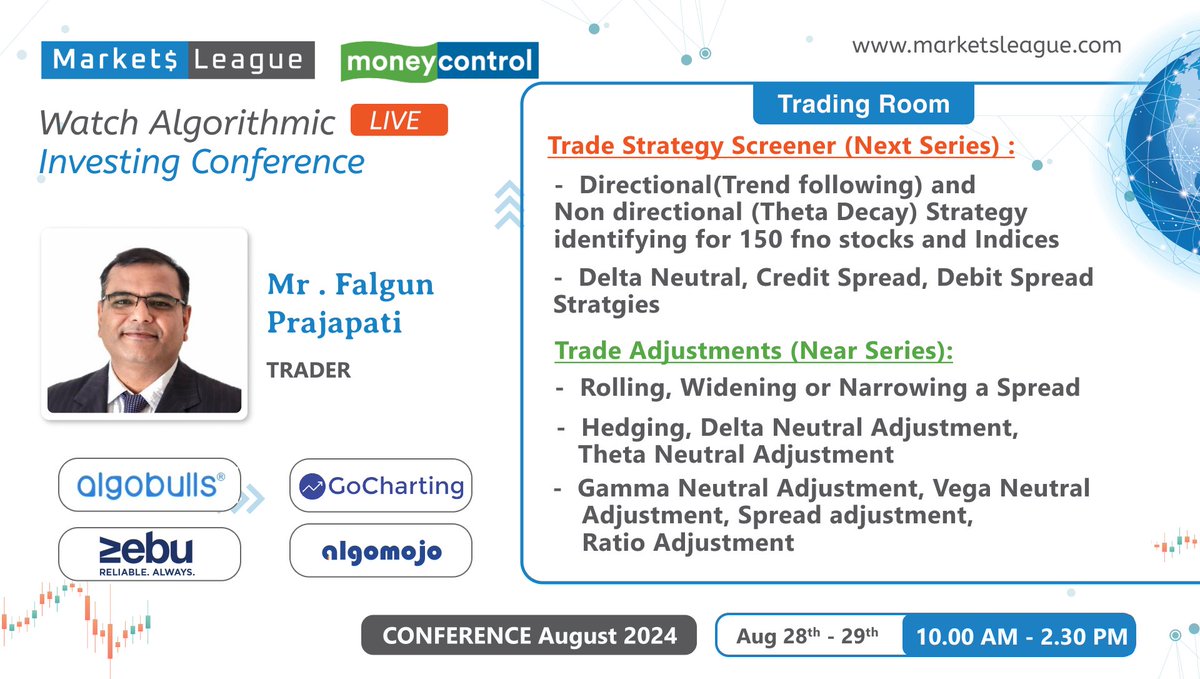 Market$ League
moneycontrol
www.marketsleague.com

Watch Algorithmic LIVE
Investing Conference

Mr . Falgun Prajapati
TRADER

algobulls®
GoCharting
zebu
RELIABLE. ALWAYS.
algomojo

Trading Room

Trade Strategy Screener (Next Series) :

- Directional(Trend following) and Non directional (Theta Decay) Strategy identifying for 150 fno stocks and Indices

- Delta Neutral, Credit Spread, Debit Spread Stratgies

Trade Adjustments (Near Series):

- Rolling, Widening or Narrowing a Spread

- Hedging, Delta Neutral Adjustment, Theta Neutral Adjustment

- Gamma Neutral Adjustment, Vega Neutral Adjustment, Spread adjustment, Ratio Adjustment

CONFERENCE August 2024
Aug 28$^{th}$ - 29$^{th}$
10.00 AM - 2.30 PM